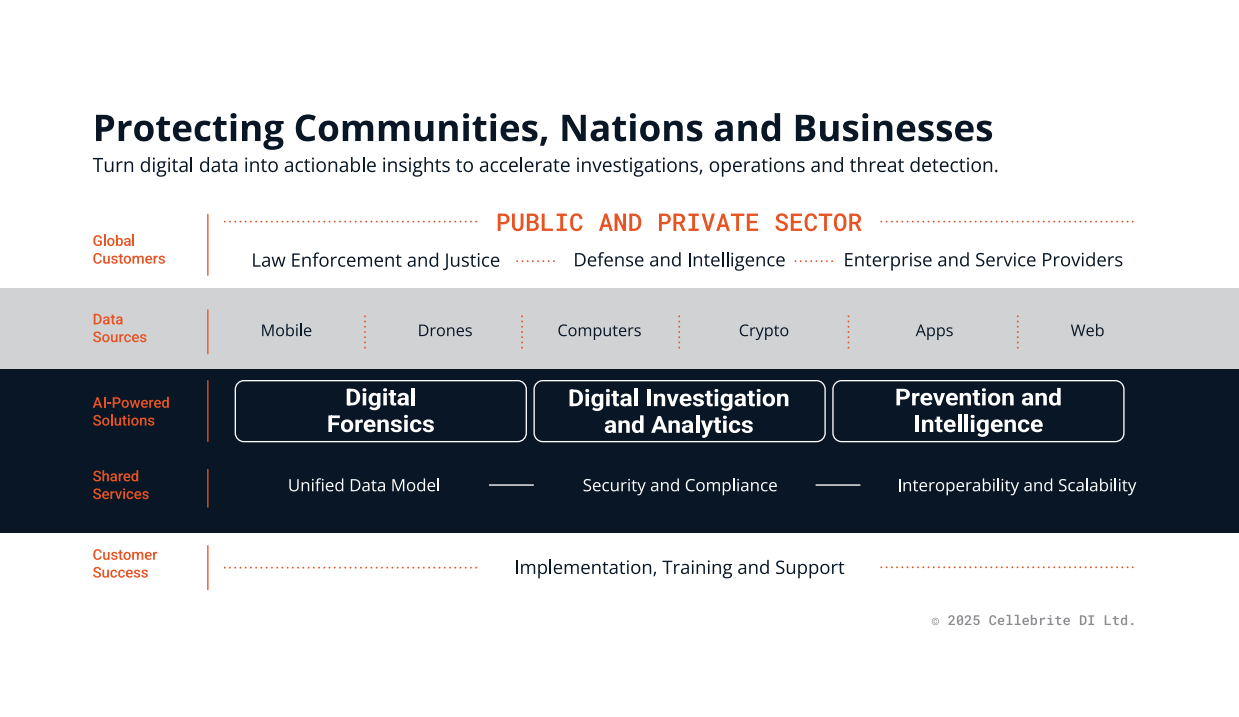 Protecting Communities, Nations and Businesses

Turn digital data into actionable insights to accelerate investigations, operations and threat detection.

Global Customers

PUBLIC AND PRIVATE SECTOR

Law Enforcement and Justice

Defense and Intelligence

Enterprise and Service Providers

Data Sources

Mobile

Drones

Computers

Crypto

Apps

Web

AI-Powered Solutions

Digital Forensics

Digital Investigation and Analytics

Prevention and Intelligence

Shared Services

Unified Data Model

Security and Compliance

Interoperability and Scalability

Customer Success

Implementation, Training and Support

© 2025 Cellebrite DI Ltd.